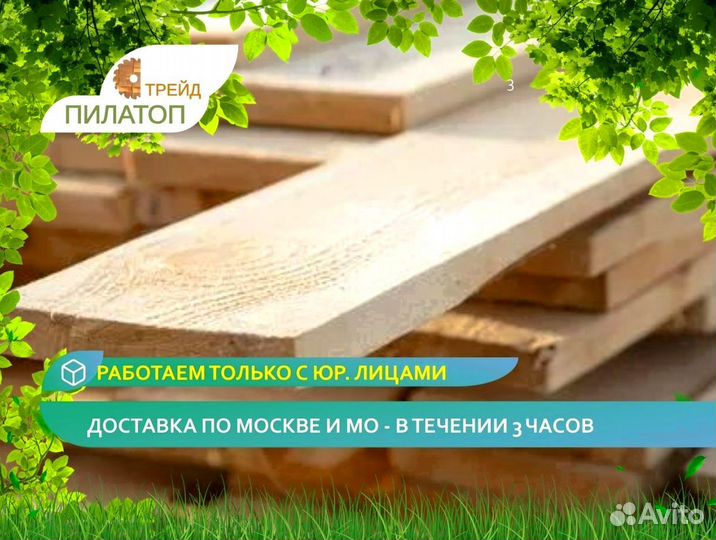 ТРЕЙД
ПИЛАТОП

3

РАБОТАЕМ ТОЛЬКО С ЮР. ЛИЦАМИ

ДОСТАВКА ПО МОСКВЕ И МО - В ТЕЧЕНИИ 3 ЧАСОВ

Avito